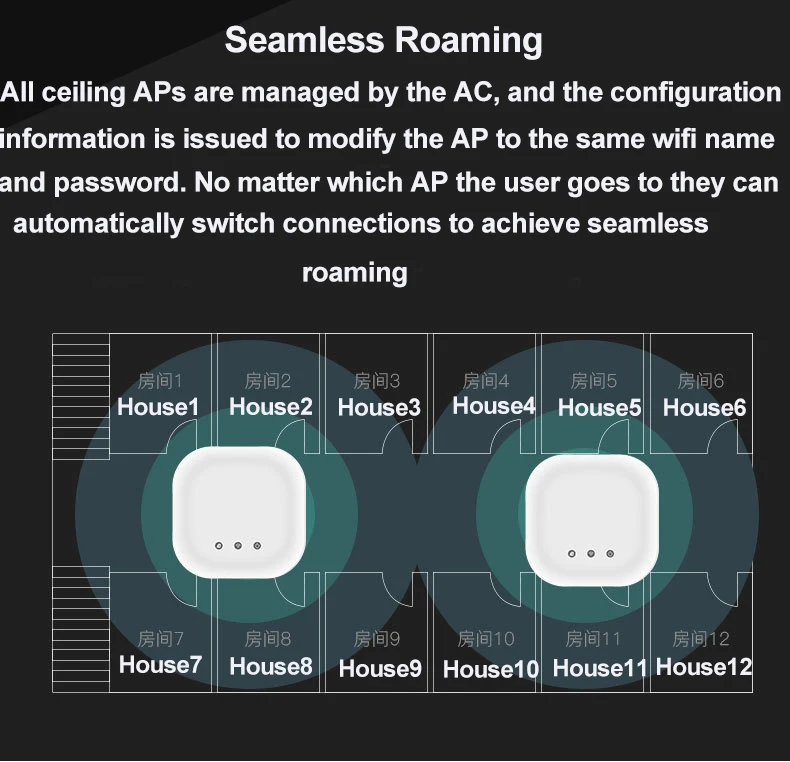 Seamless Roaming

All ceiling APs are managed by the AC, and the configuration information is issued to modify the AP to the same wifi name and password. No matter which AP the user goes to they can automatically switch connections to achieve seamless roaming

房间1
House1
房间2
House2
房间3
House3
房间4
House4
房间5
House5
房间6
House6

房间7
House7
房间8
House8
房间9
House9
房间10
House10
房间11
House11
房间12
House12